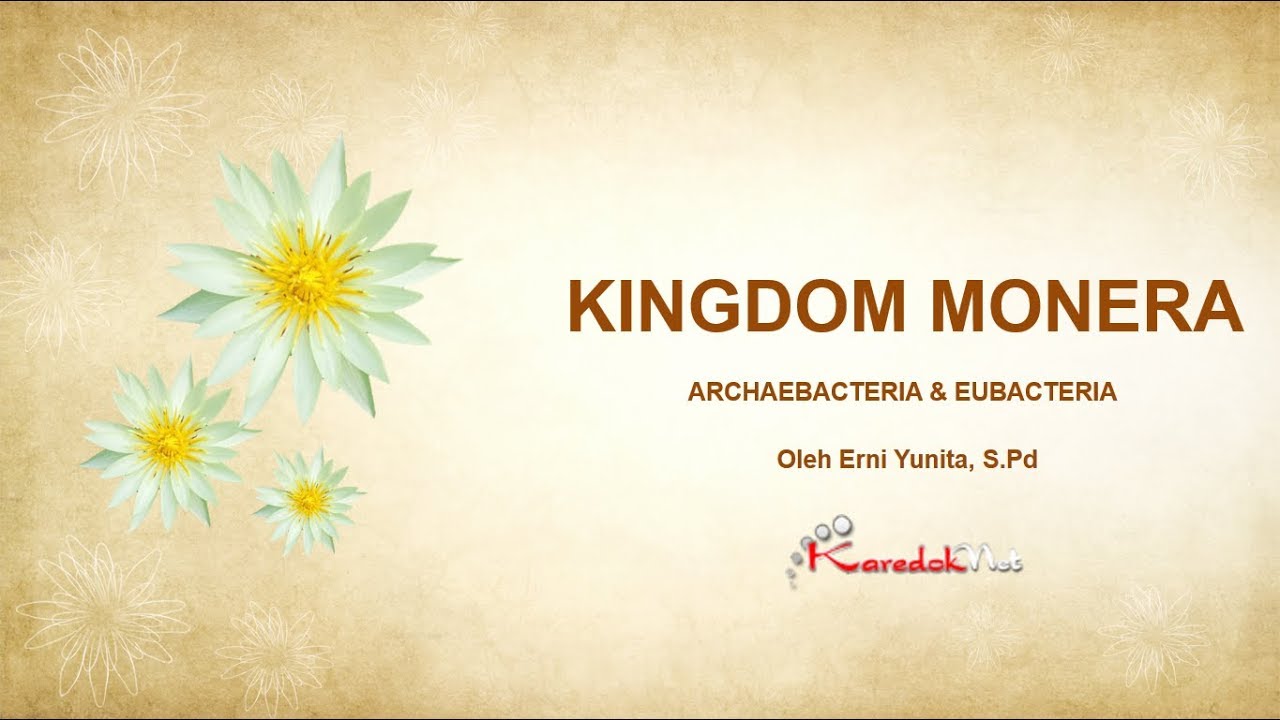 KINGDOM MONERA

ARCHAEBACTERIA & EUBACTERIA

Oleh Erni Yunita, S.Pd

KaredokNet